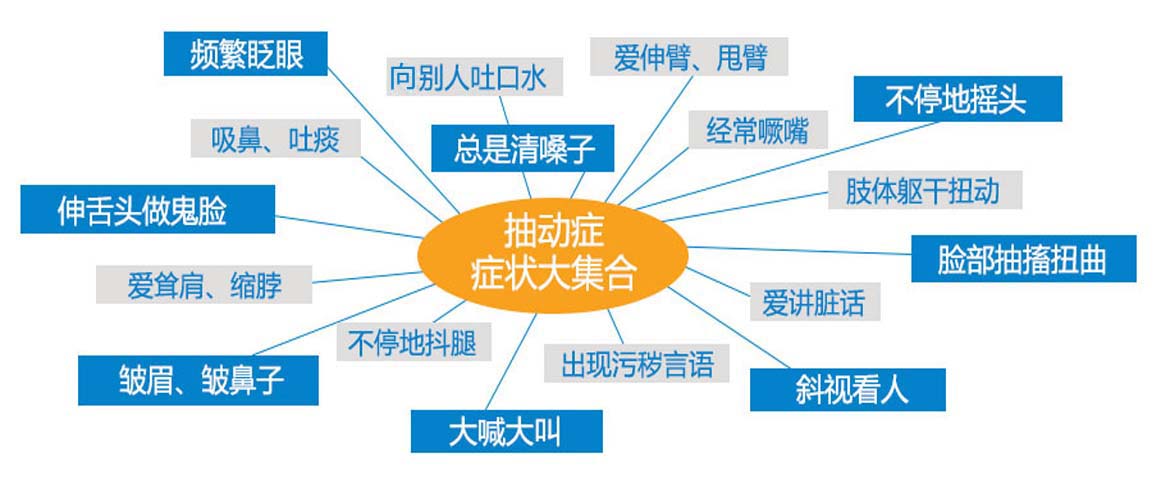 抽动症
症状大集合

频繁眨眼

向别人吐口水

爱伸臂、甩臂

不停地摇头

吸鼻、吐痰

总是清嗓子

经常噘嘴

肢体躯干扭动

伸舌头做鬼脸

脸部抽搐扭曲

爱耸肩、缩脖

爱讲脏话

不停地抖腿

出现污秽言语

皱眉、皱鼻子

斜视看人

大喊大叫